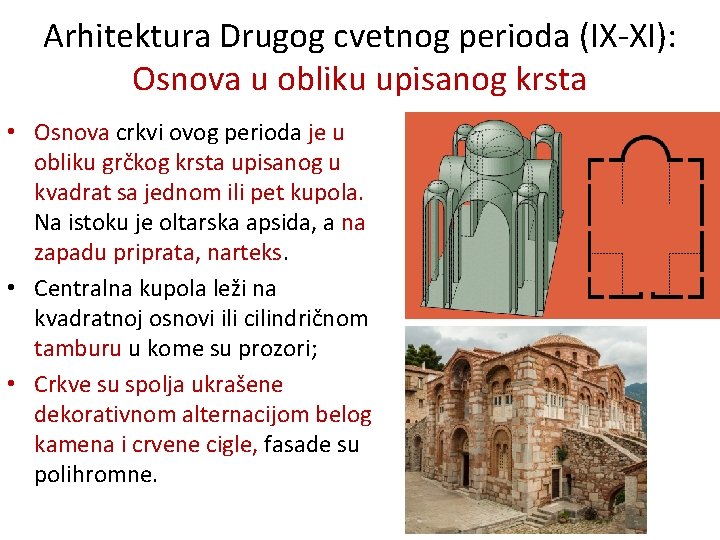 Arhitektura Drugog cvetnog perioda (IX-XI):
Osnova u obliku upisanog krsta

• Osnova crkvi ovog perioda je u obliku grčkog krsta upisanog u kvadrat sa jednom ili pet kupola. Na istoku je oltarska apsida, a na zapadu priprata, narteks.

• Centralna kupola leži na kvadratnoj osnovi ili cilindričnom tamburu u kome su prozori;

• Crkve su spolja ukrašene dekorativnom alternacijom belog kamena i crvene cigle, fasade su polihromne.